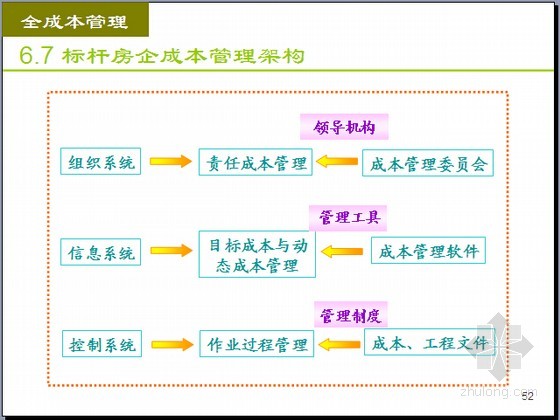 全成本管理

6.7 标杆房企成本管理架构

领导机构

组织系统

责任成本管理

成本管理委员会

管理工具

信息系统

目标成本与动态成本管理

成本管理软件

管理制度

控制系统

作业过程管理

成本、工程文件

zhulong.com

52